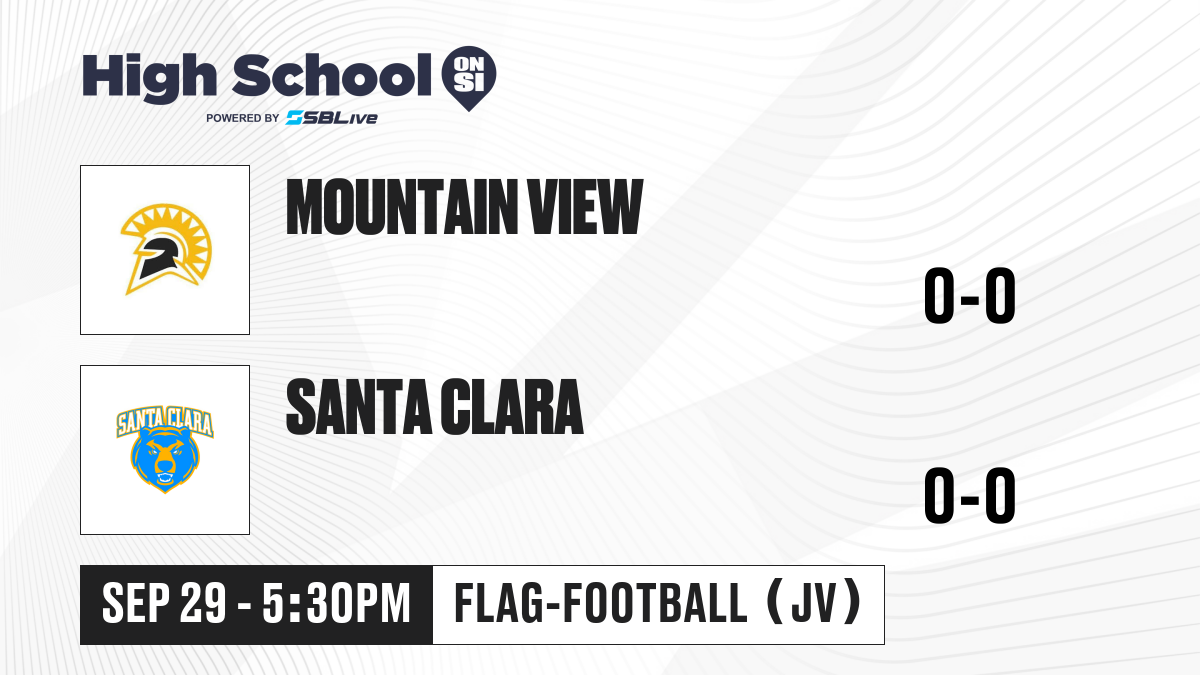 High School ON SI
POWERED BY SBLive

MOUNTAIN VIEW

0-0

SANTA CLARA

SANTA CLARA

0-0

SEP 29 - 5:30PM

FLAG-FOOTBALL (JV)